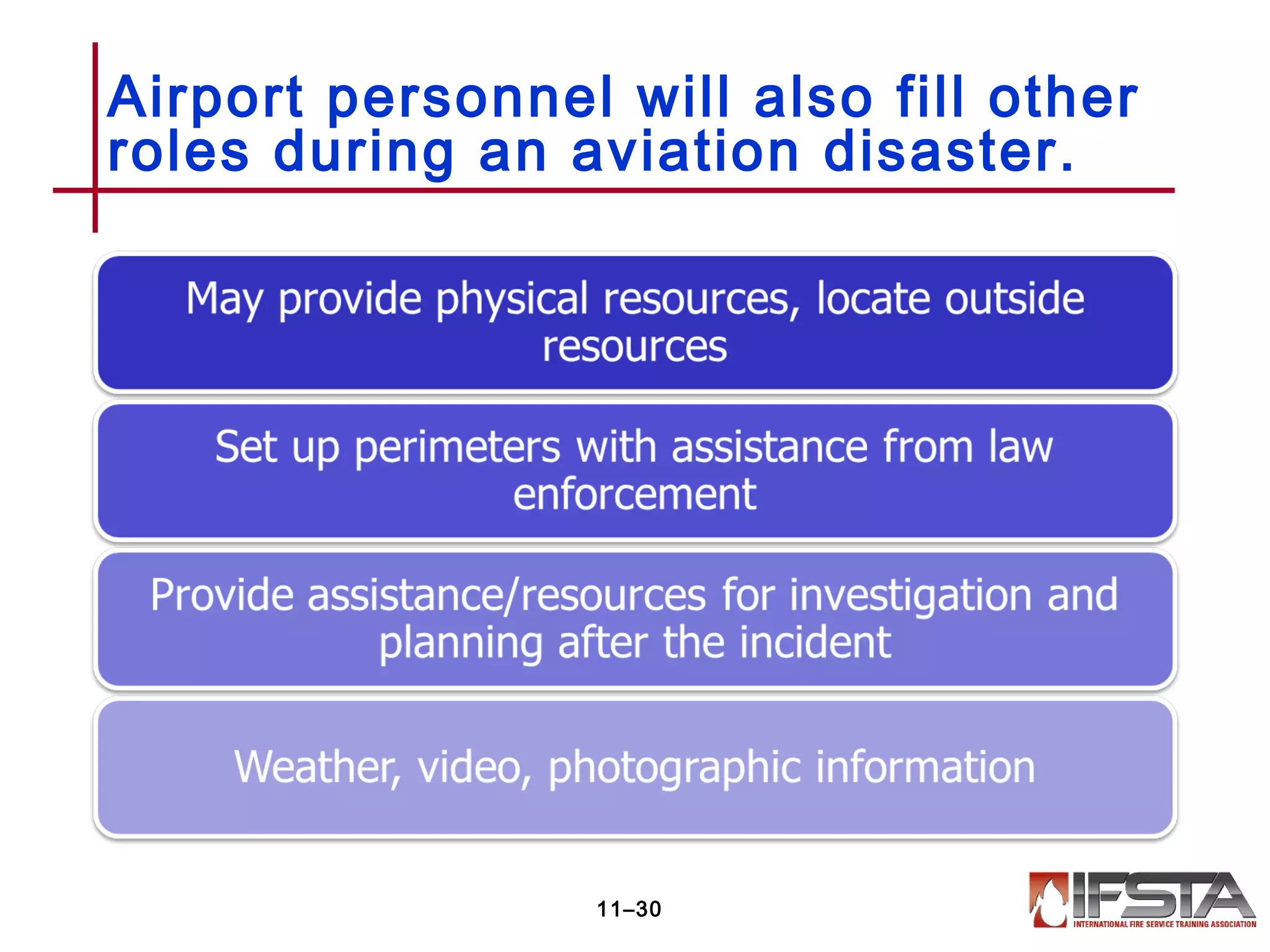 Airport personnel will also fill other roles during an aviation disaster.

May provide physical resources, locate outside resources

Set up perimeters with assistance from law enforcement

Provide assistance/resources for investigation and planning after the incident

Weather, video, photographic information

11–30

IFSTA
INTERNATIONAL FIRE SERVICE TRAINING ASSOCIATION